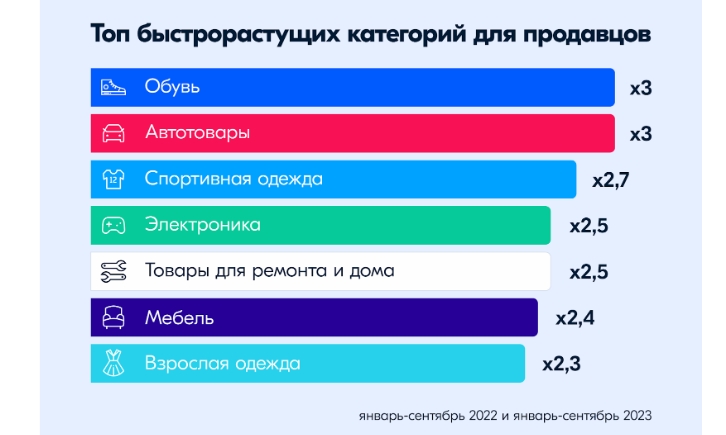 Топ быстрорастущих категорий для продавцов

Обувь x3
Автотовары x3
12 Спортивная одежда x2,7
Электроника x2,5
Товары для ремонта и дома x2,5
Мебель x2,4
Взрослая одежда x2,3

январь-сентябрь 2022 и январь-сентябрь 2023